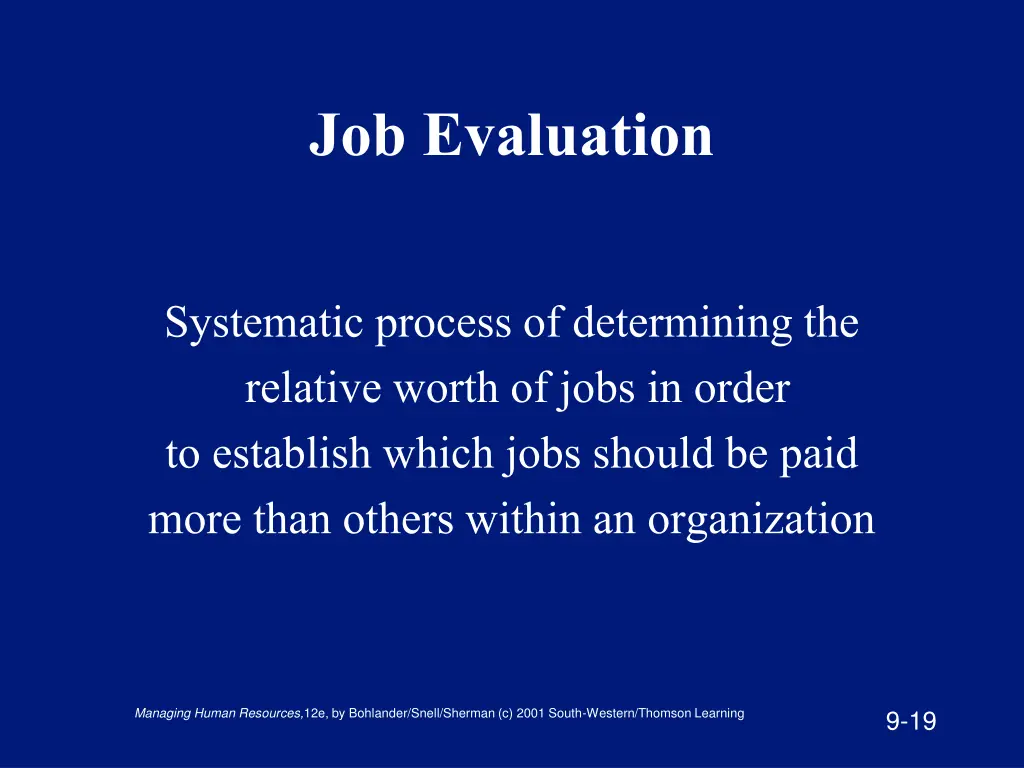 Job Evaluation

Systematic process of determining the relative worth of jobs in order to establish which jobs should be paid more than others within an organization

Managing Human Resources,12e, by Bohlander/Snell/Sherman (c) 2001 South-Western/Thomson Learning

9-19